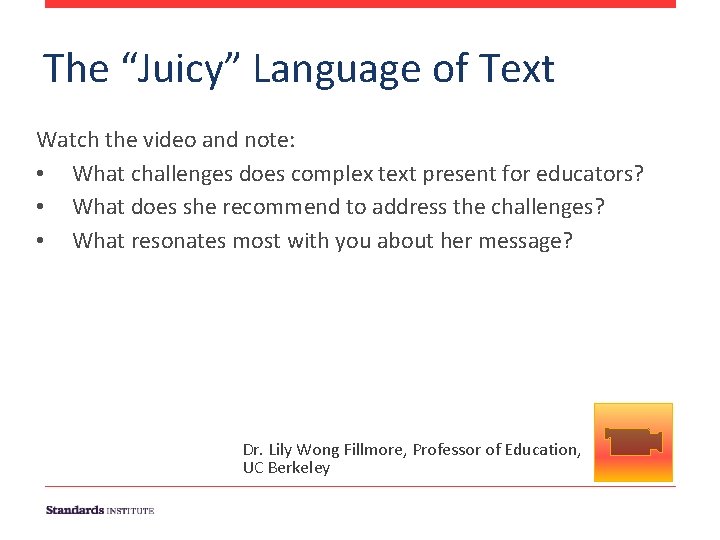 The “Juicy” Language of Text

Watch the video and note:
• What challenges does complex text present for educators?
• What does she recommend to address the challenges?
• What resonates most with you about her message?

Dr. Lily Wong Fillmore, Professor of Education, UC Berkeley

Standards INSTITUTE